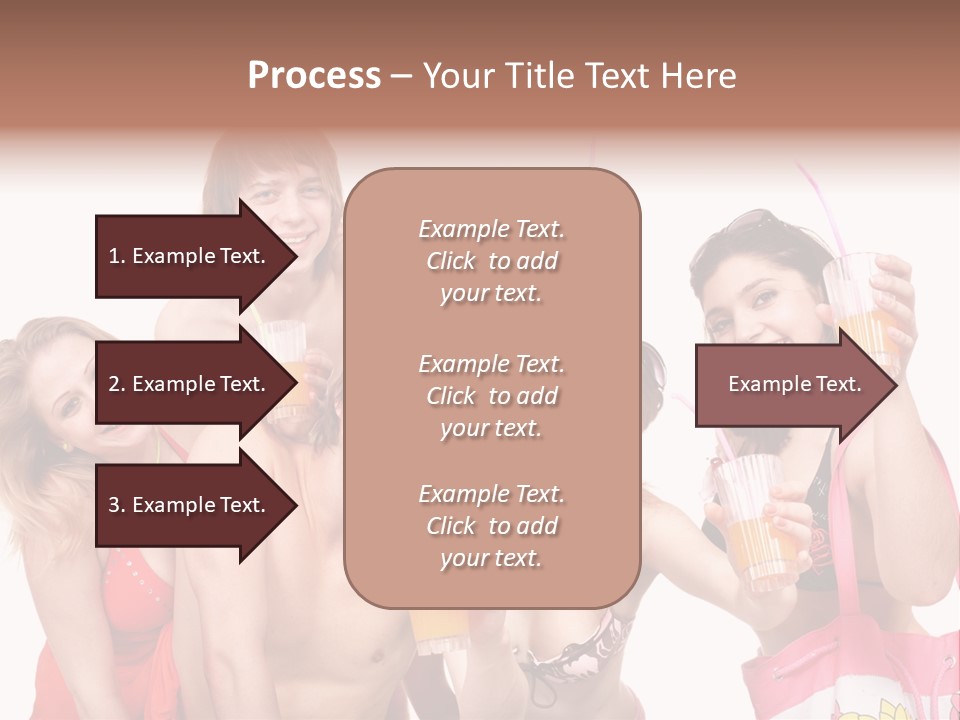 Process – Your Title Text Here

1. Example Text.

2. Example Text.

3. Example Text.

Example Text. Click to add your text.

Example Text. Click to add your text.

Example Text. Click to add your text.

Example Text.